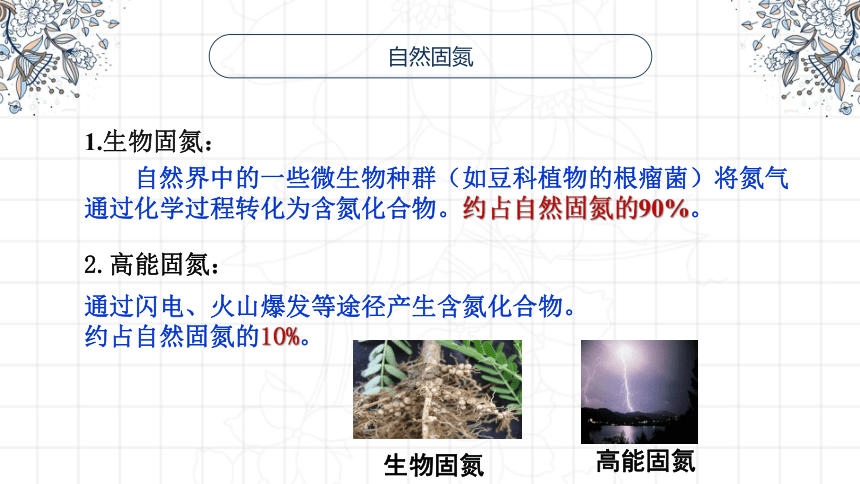 自然固氮

1.生物固氮：

自然界中的一些微生物种群（如豆科植物的根瘤菌）将氮气通过化学过程转化为含氮化合物。约占自然固氮的90%。

2. 高能固氮：

通过闪电、火山爆发等途径产生含氮化合物。
约占自然固氮的10%。

生物固氮

高能固氮